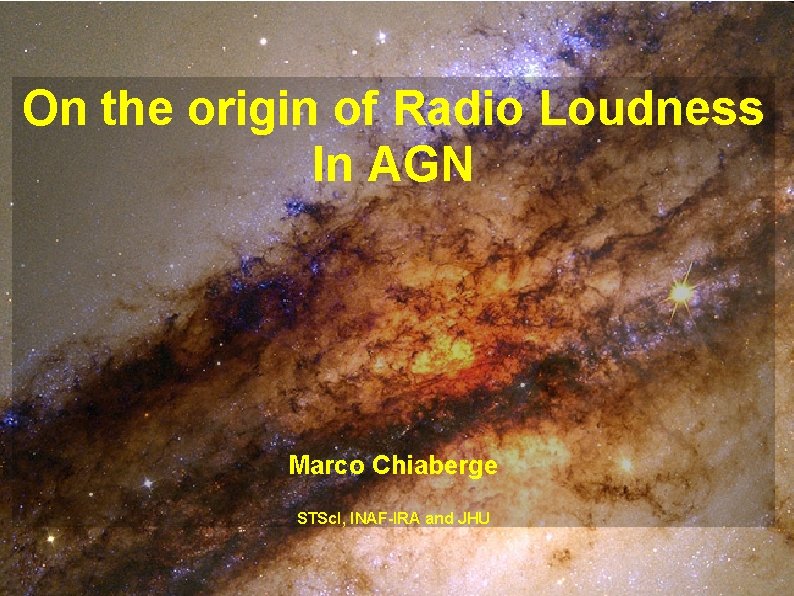 On the origin of Radio Loudness
In AGN

Marco Chiaberge

STScI, INAF-IRA and JHU